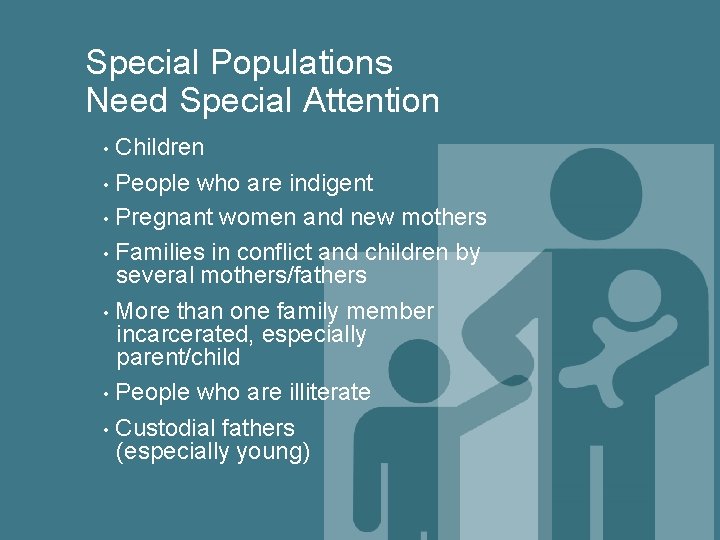 Special Populations
Need Special Attention

• Children
• People who are indigent
• Pregnant women and new mothers
• Families in conflict and children by several mothers/fathers
• More than one family member incarcerated, especially parent/child
• People who are illiterate
• Custodial fathers (especially young)